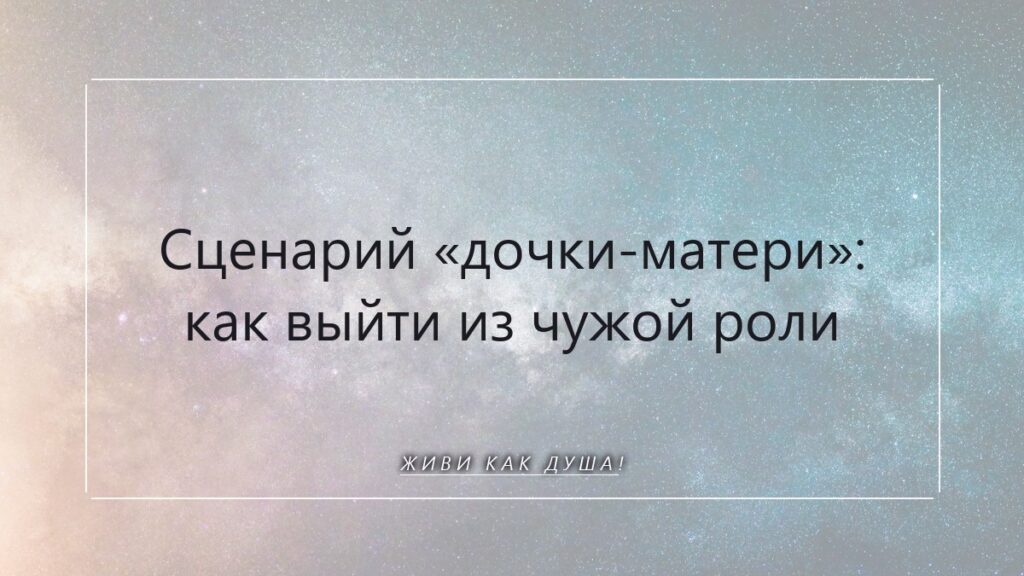 Сценарий «дочки-матери»: как выйти из чужой роли

ЖИВИ КАК ДУША!